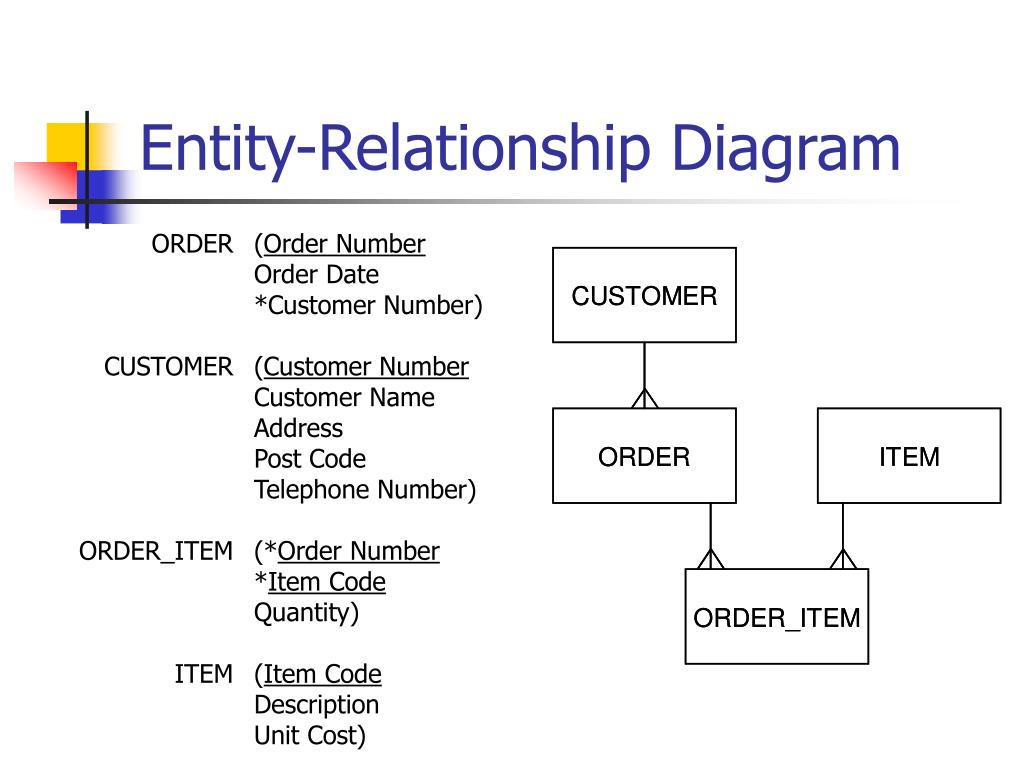 Entity-Relationship Diagram

ORDER (Order Number
Order Date
*Customer Number)

CUSTOMER (Customer Number
Customer Name
Address
Post Code
Telephone Number)

ORDER_ITEM (*Order Number
*Item Code
Quantity)

ITEM (Item Code
Description
Unit Cost)

CUSTOMER

ORDER

ITEM

ORDER_ITEM